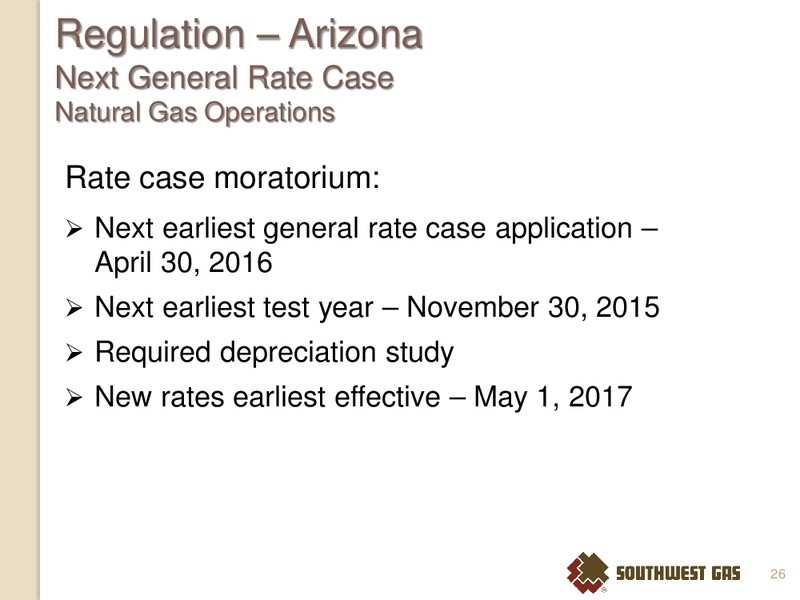 Regulation – Arizona
Next General Rate Case
Natural Gas Operations

Rate case moratorium:

➢ Next earliest general rate case application – April 30, 2016

➢ Next earliest test year – November 30, 2015

➢ Required depreciation study

➢ New rates earliest effective – May 1, 2017

SOUTHWEST GAS

26